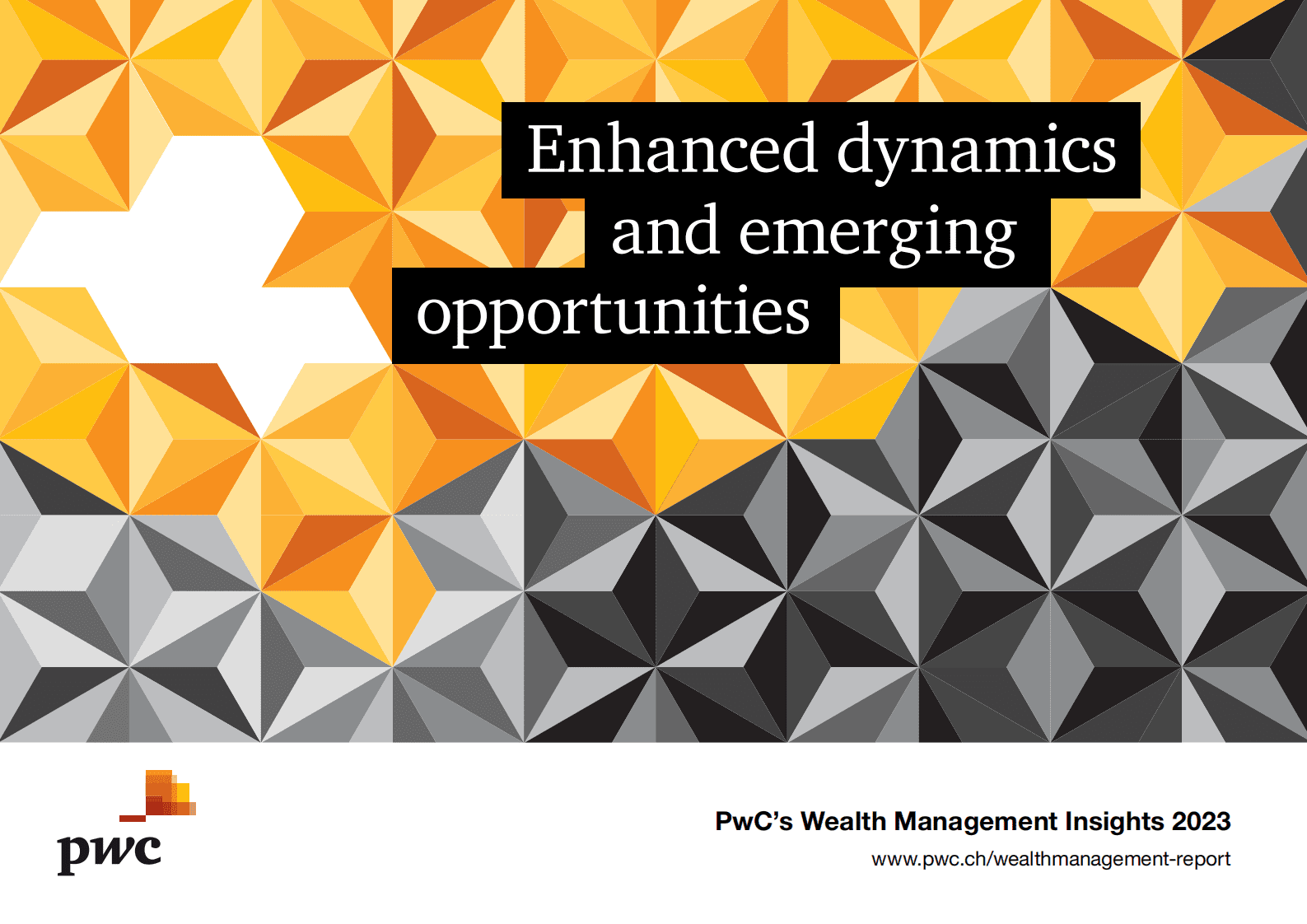 Enhanced dynamics and emerging opportunities

pwc

PwC's Wealth Management Insights 2023

www.pwc.ch/wealthmanagement-report